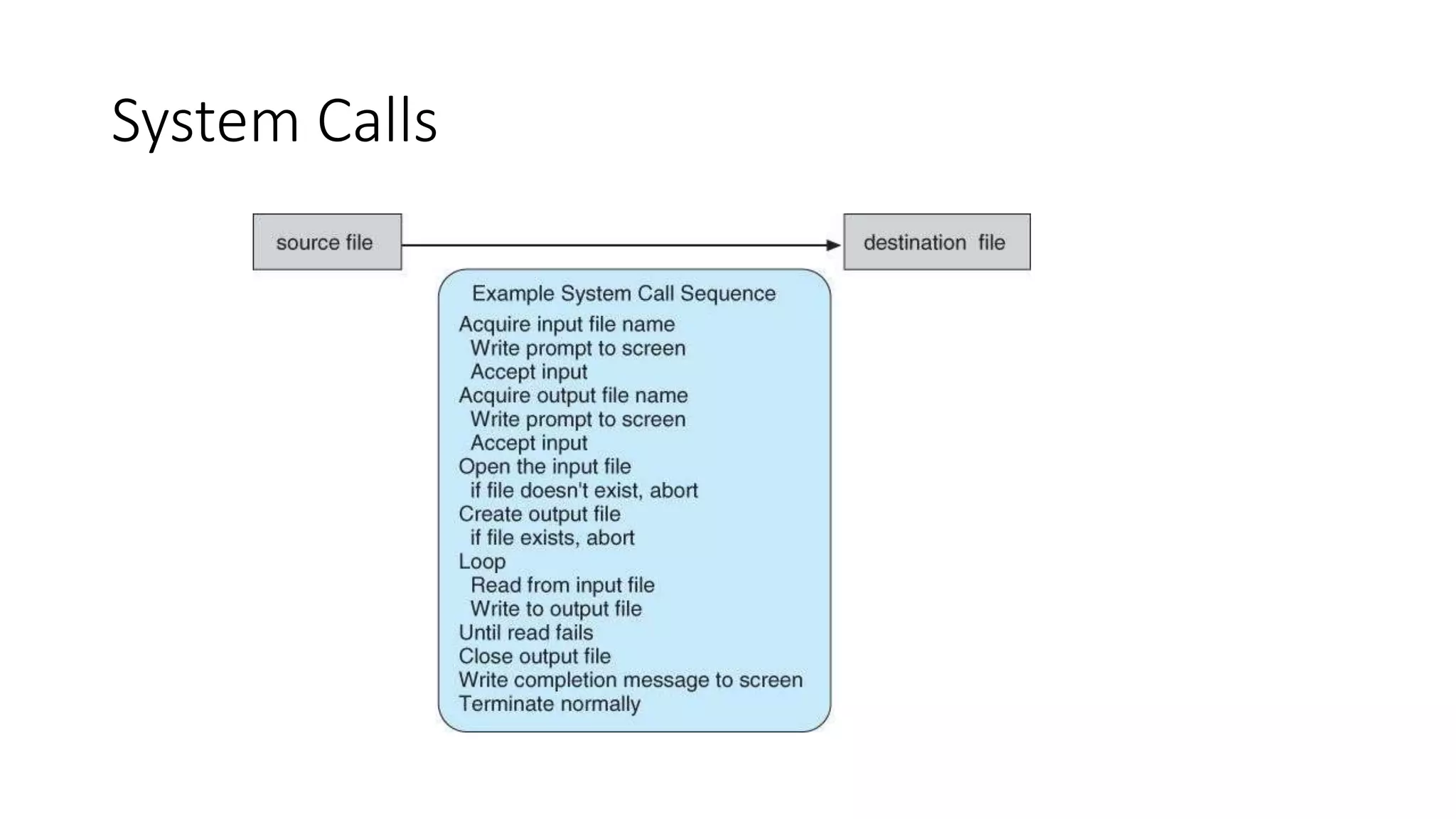 System Calls

source file

destination file

Example System Call Sequence
Acquire input file name
Write prompt to screen
Accept input
Acquire output file name
Write prompt to screen
Accept input
Open the input file
if file doesn't exist, abort
Create output file
if file exists, abort
Loop
Read from input file
Write to output file
Until read fails
Close output file
Write completion message to screen
Terminate normally